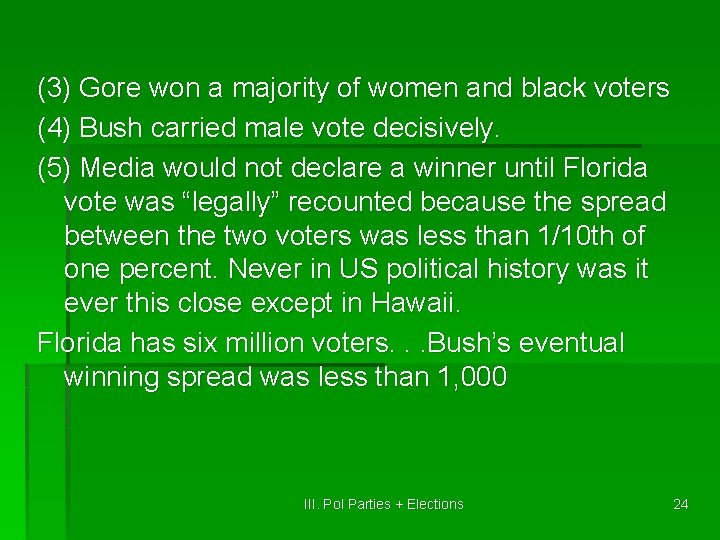 (3) Gore won a majority of women and black voters

(4) Bush carried male vote decisively.

(5) Media would not declare a winner until Florida vote was “legally” recounted because the spread between the two voters was less than 1/10th of one percent. Never in US political history was it ever this close except in Hawaii.

Florida has six million voters. . .Bush’s eventual winning spread was less than 1,000

III. Pol Parties + Elections

24